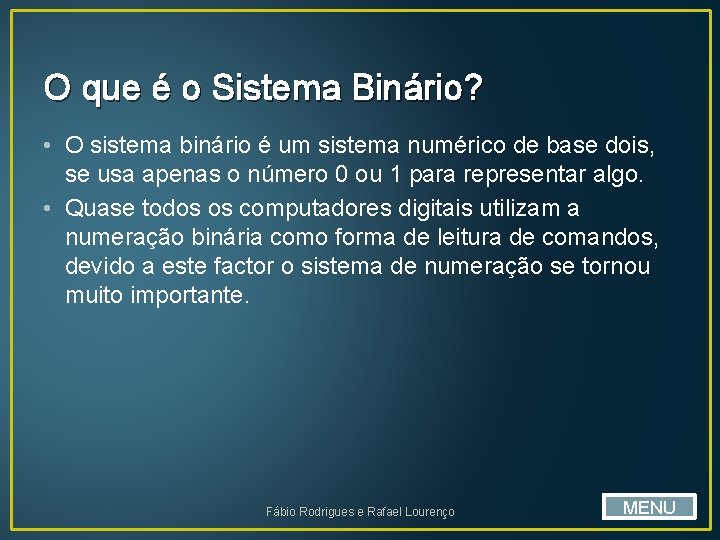 O que é o Sistema Binário?

• O sistema binário é um sistema numérico de base dois, se usa apenas o número 0 ou 1 para representar algo.

• Quase todos os computadores digitais utilizam a numeração binária como forma de leitura de comandos, devido a este factor o sistema de numeração se tornou muito importante.

Fábio Rodrigues e Rafael Lourenço

MENU